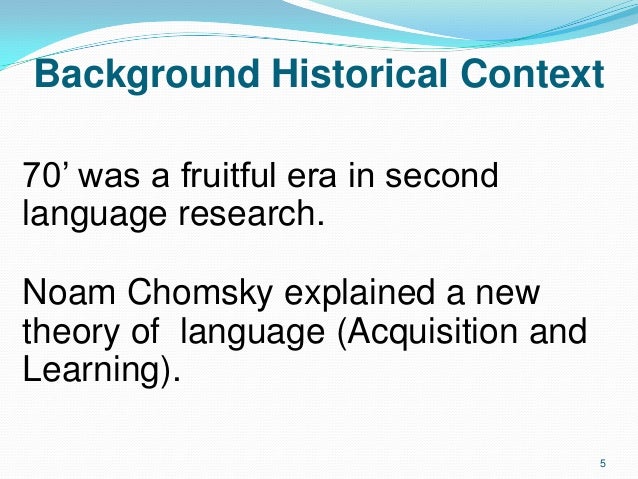 Background Historical Context

70’ was a fruitful era in second language research.

Noam Chomsky explained a new theory of  language (Acquisition and Learning).

5